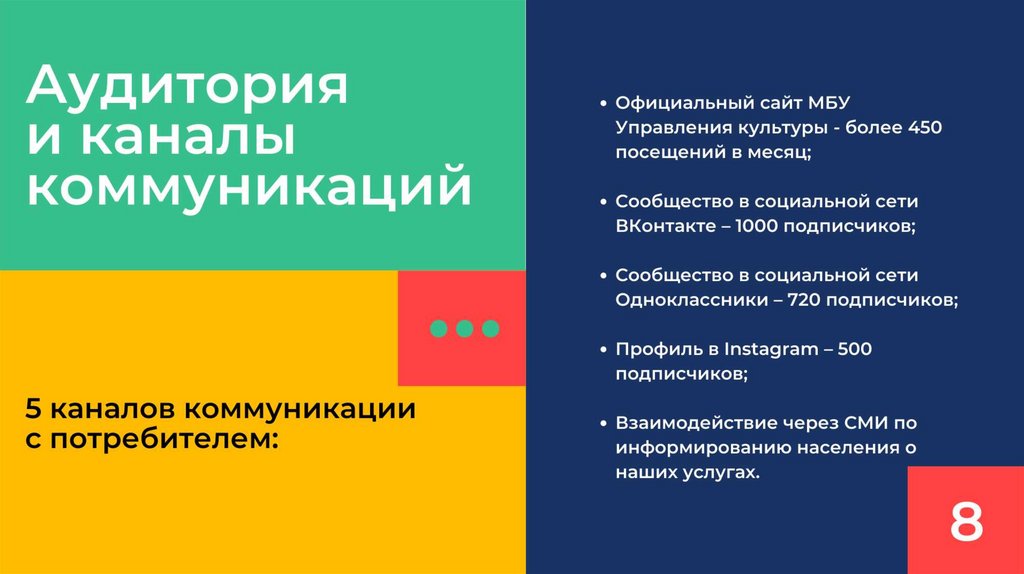 Аудитория и каналы коммуникаций

5 каналов коммуникации с потребителем:

• Официальный сайт МБУ Управления культуры - более 450 посещений в месяц;

• Сообщество в социальной сети ВКонтакте – 1000 подписчиков;

• Сообщество в социальной сети Одноклассники – 720 подписчиков;

• Профиль в Instagram – 500 подписчиков;

• Взаимодействие через СМИ по информированию населения о наших услугах.

8